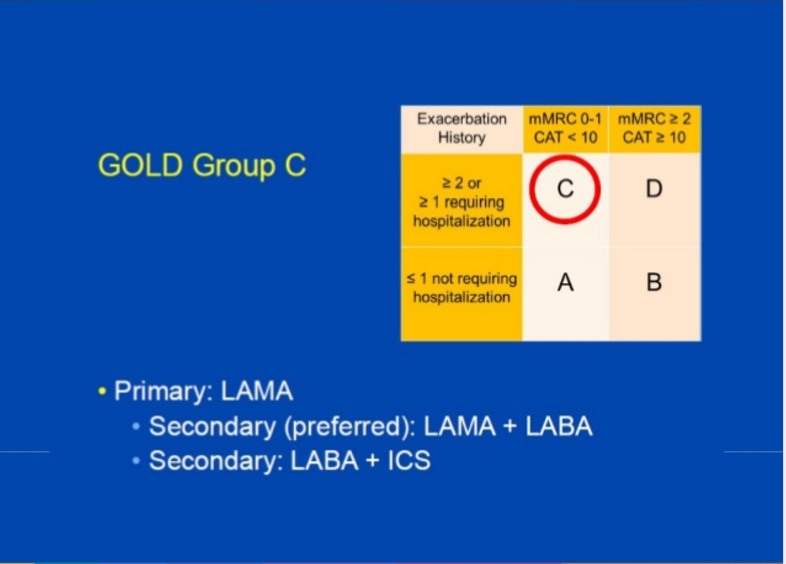 GOLD Group C

| Exacerbation History | mMRC 0-1 CAT < 10 | mMRC ≥ 2 CAT ≥ 10 |
|---|---|---|
| ≥ 2 or ≥ 1 requiring hospitalization | C | D |
| ≤ 1 not requiring hospitalization | A | B |

• Primary: LAMA
• Secondary (preferred): LAMA + LABA
• Secondary: LABA + ICS